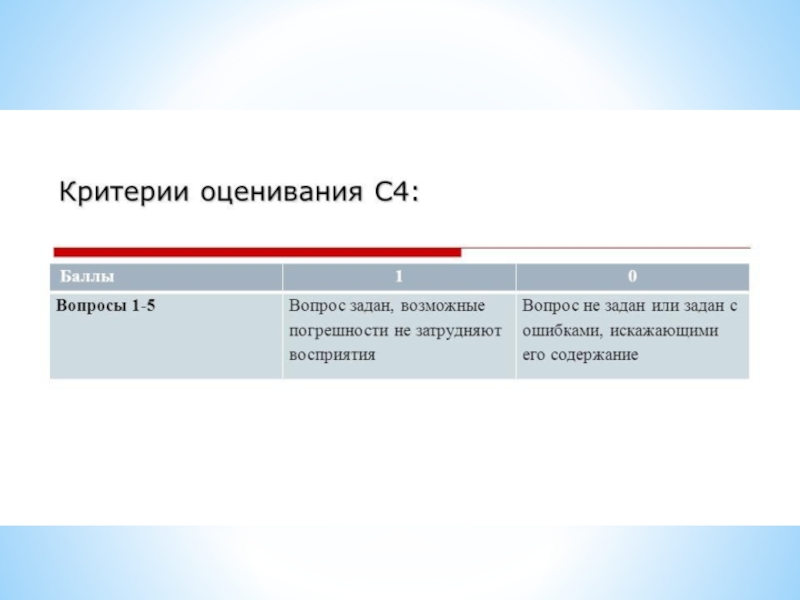 Критерии оценивания С4:

| Баллы | 1 | 0 |
|---|---|---|
| Вопросы 1-5 | Вопрос задан, возможные погрешности не затрудняют восприятия | Вопрос не задан или задан с ошибками, искажающими его содержание |